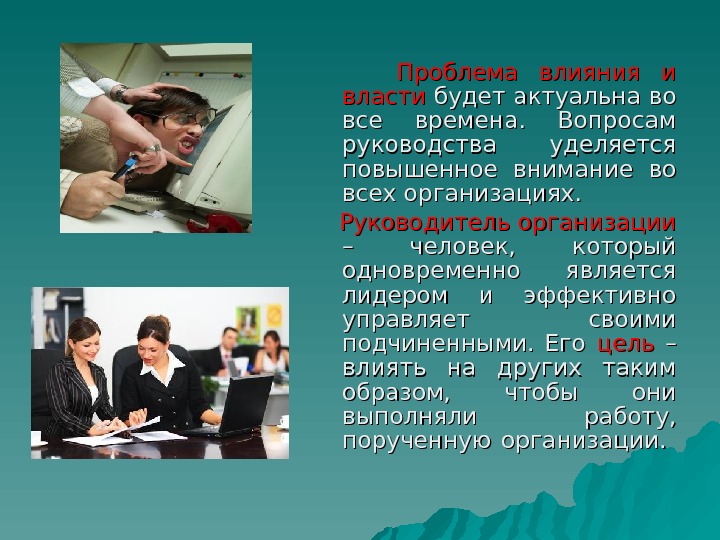 Проблема влияния и власти будет актуальна во все времена. Вопросам руководства уделяется повышенное внимание во всех организациях.

Руководитель организации – человек, который одновременно является лидером и эффективно управляет своими подчиненными. Его цель – влиять на других таким образом, чтобы они выполняли работу, порученную организации.